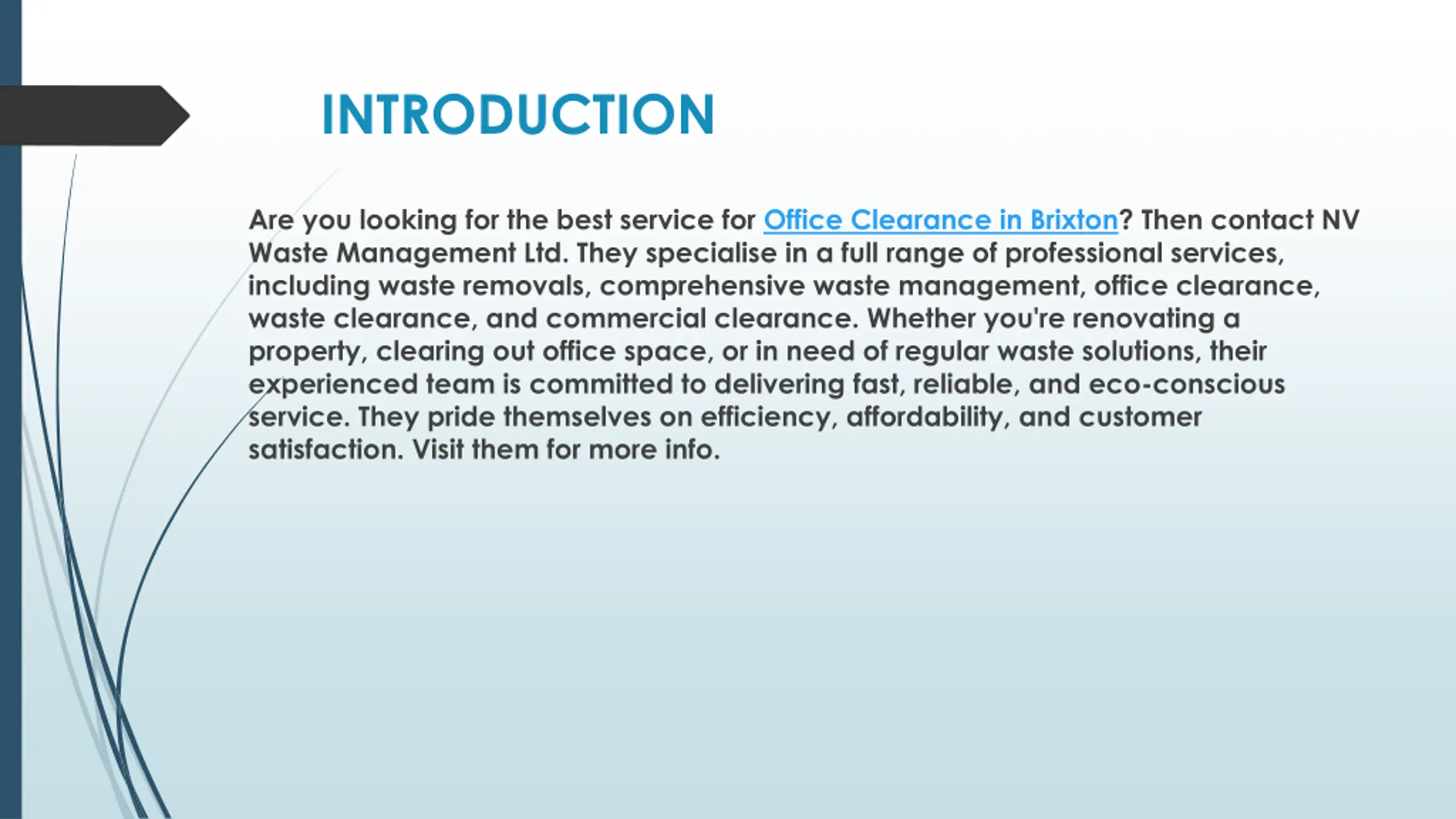 INTRODUCTION

Are you looking for the best service for Office Clearance in Brixton? Then contact NV Waste Management Ltd. They specialise in a full range of professional services, including waste removals, comprehensive waste management, office clearance, waste clearance, and commercial clearance. Whether you're renovating a property, clearing out office space, or in need of regular waste solutions, their experienced team is committed to delivering fast, reliable, and eco-conscious service. They pride themselves on efficiency, affordability, and customer satisfaction. Visit them for more info.